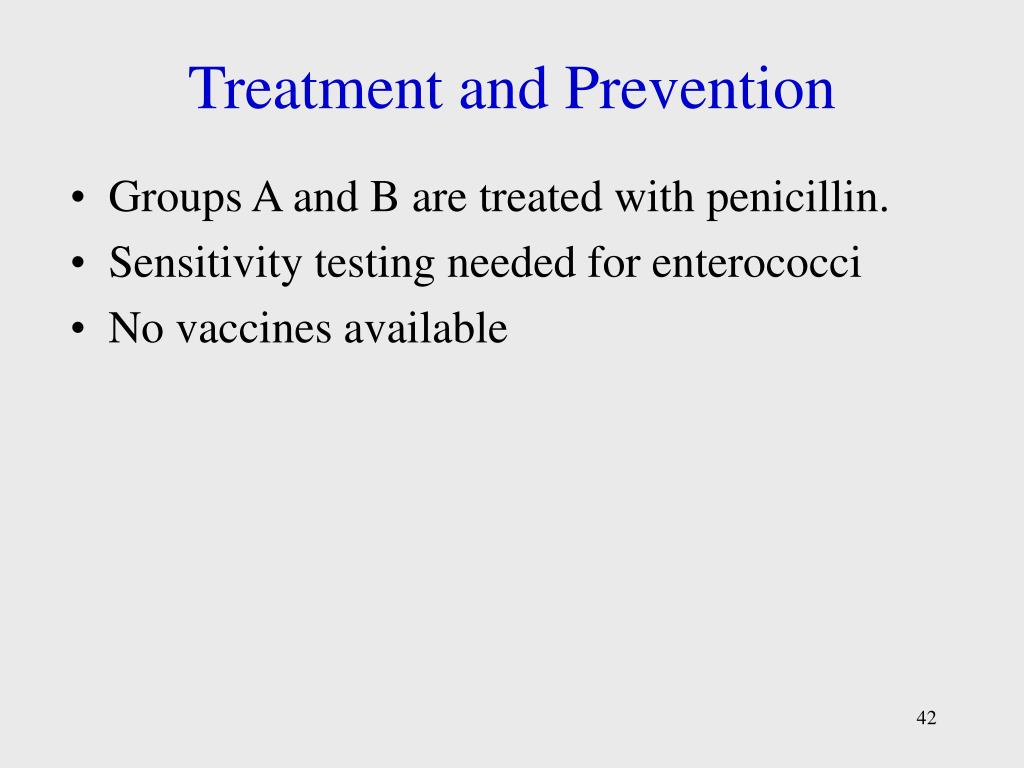 Treatment and Prevention

• Groups A and B are treated with penicillin.
• Sensitivity testing needed for enterococci
• No vaccines available

42